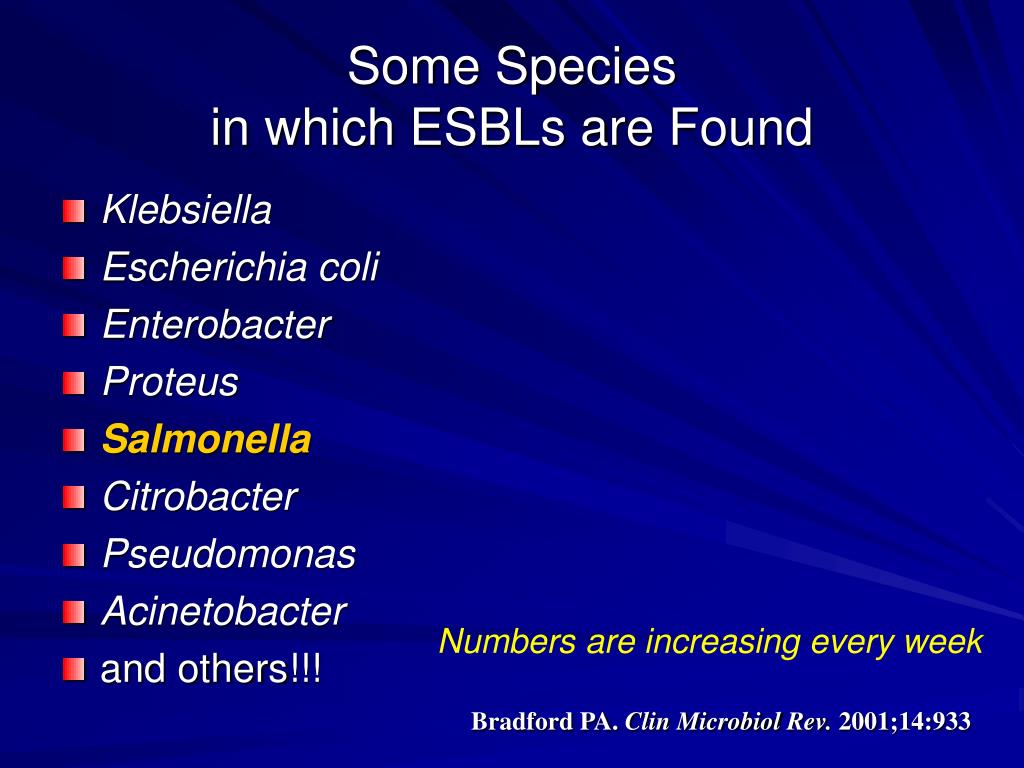 Some Species
in which ESBLs are Found

Klebsiella
Escherichia coli
Enterobacter
Proteus
Salmonella
Citrobacter
Pseudomonas
Acinetobacter
and others!!!

Numbers are increasing every week

Bradford PA. Clin Microbiol Rev. 2001;14:933